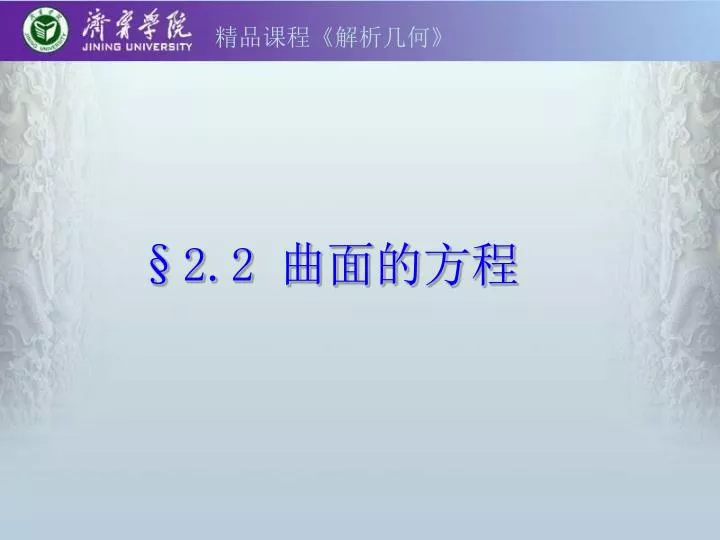 濟寧學院
JINING UNIVERSITY
精品课程《解析几何》

§2.2 曲面的方程